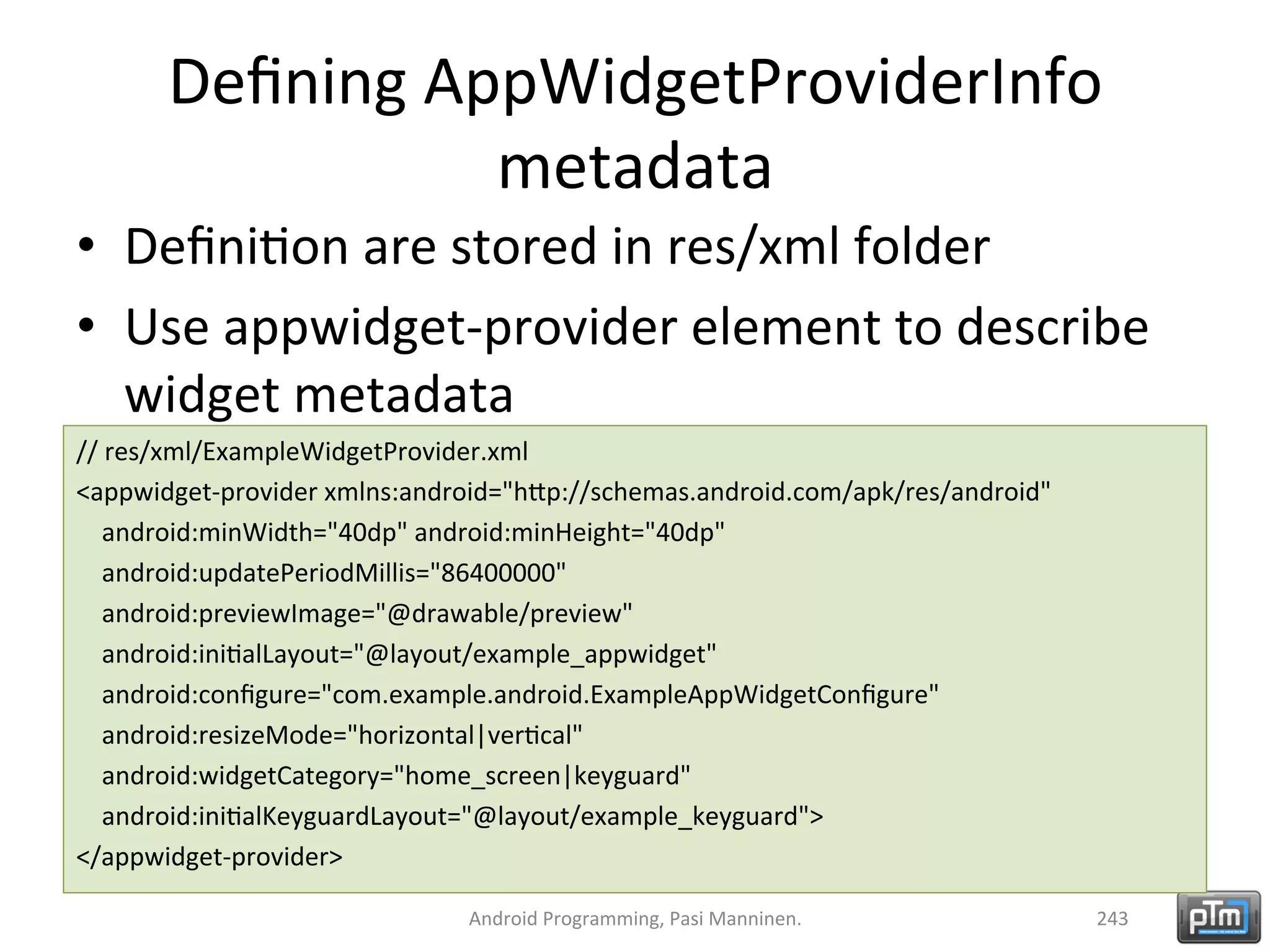 Defining AppWidgetProviderInfo metadata

• Definition are stored in res/xml folder
• Use appwidget-provider element to describe widget metadata

// res/xml/ExampleWidgetProvider.xml
<appwidget-provider xmlns:android="http://schemas.android.com/apk/res/android"
 android:minWidth="40dp" android:minHeight="40dp"
 android:updatePeriodMillis="86400000"
 android:previewImage="@drawable/preview"
 android:initialLayout="@layout/example_appwidget"
 android:configure="com.example.android.ExampleAppWidgetConfigure"
 android:resizeMode="horizontal|vertical"
 android:widgetCategory="home_screen|keyguard"
 android:initialKeyguardLayout="@layout/example_keyguard">
</appwidget-provider>

Android Programming, Pasi Manninen.

243

pTm